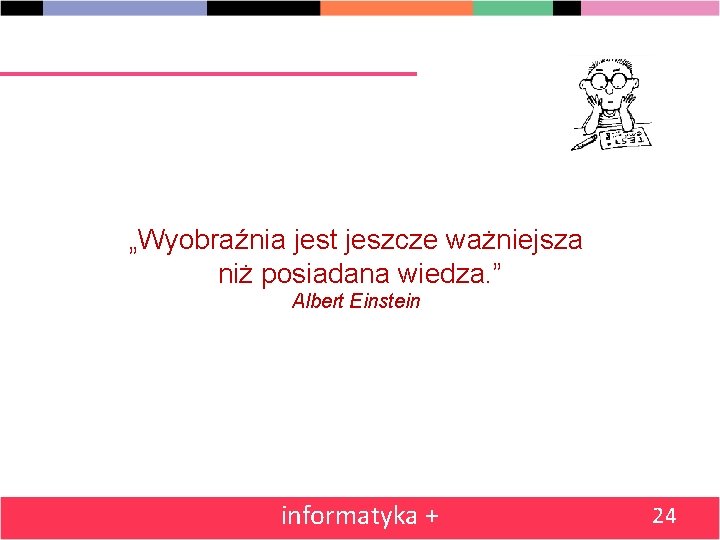 „Wyobraźnia jest jeszcze ważniejsza niż posiadana wiedza.”
Albert Einstein

informatyka +

24